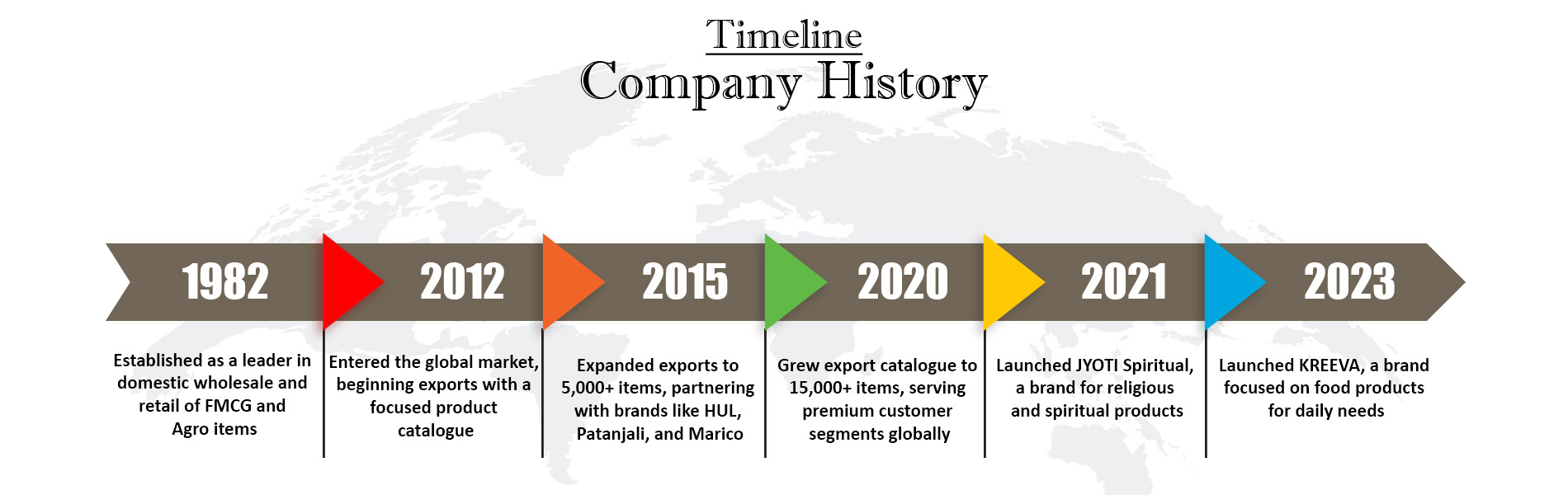 Timeline
Company History

1982

Established as a leader in domestic wholesale and retail of FMCG and Agro items

2012

Entered the global market, beginning exports with a focused product catalogue

2015

Expanded exports to 5,000+ items, partnering with brands like HUL, Patanjali, and Marico

2020

Grew export catalogue to 15,000+ items, serving premium customer segments globally

2021

Launched JYOTI Spiritual, a brand for religious and spiritual products

2023

Launched KREEVA, a brand focused on food products for daily needs